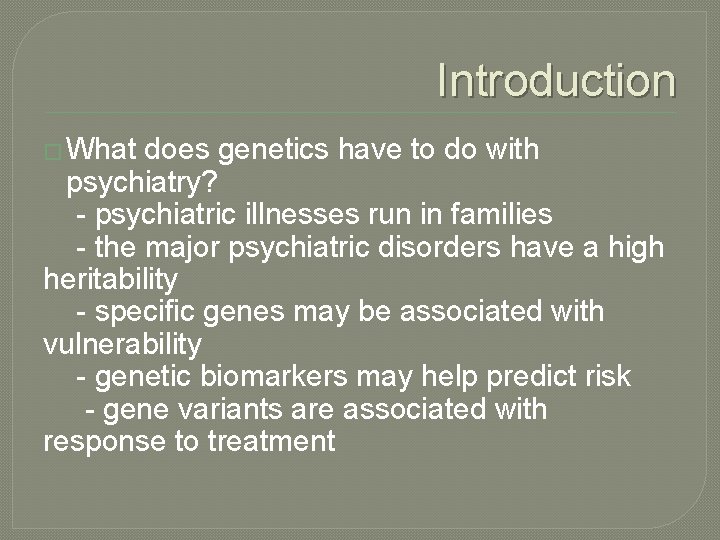 Introduction

What does genetics have to do with psychiatry?
- psychiatric illnesses run in families
- the major psychiatric disorders have a high heritability
- specific genes may be associated with vulnerability
- genetic biomarkers may help predict risk
- gene variants are associated with response to treatment